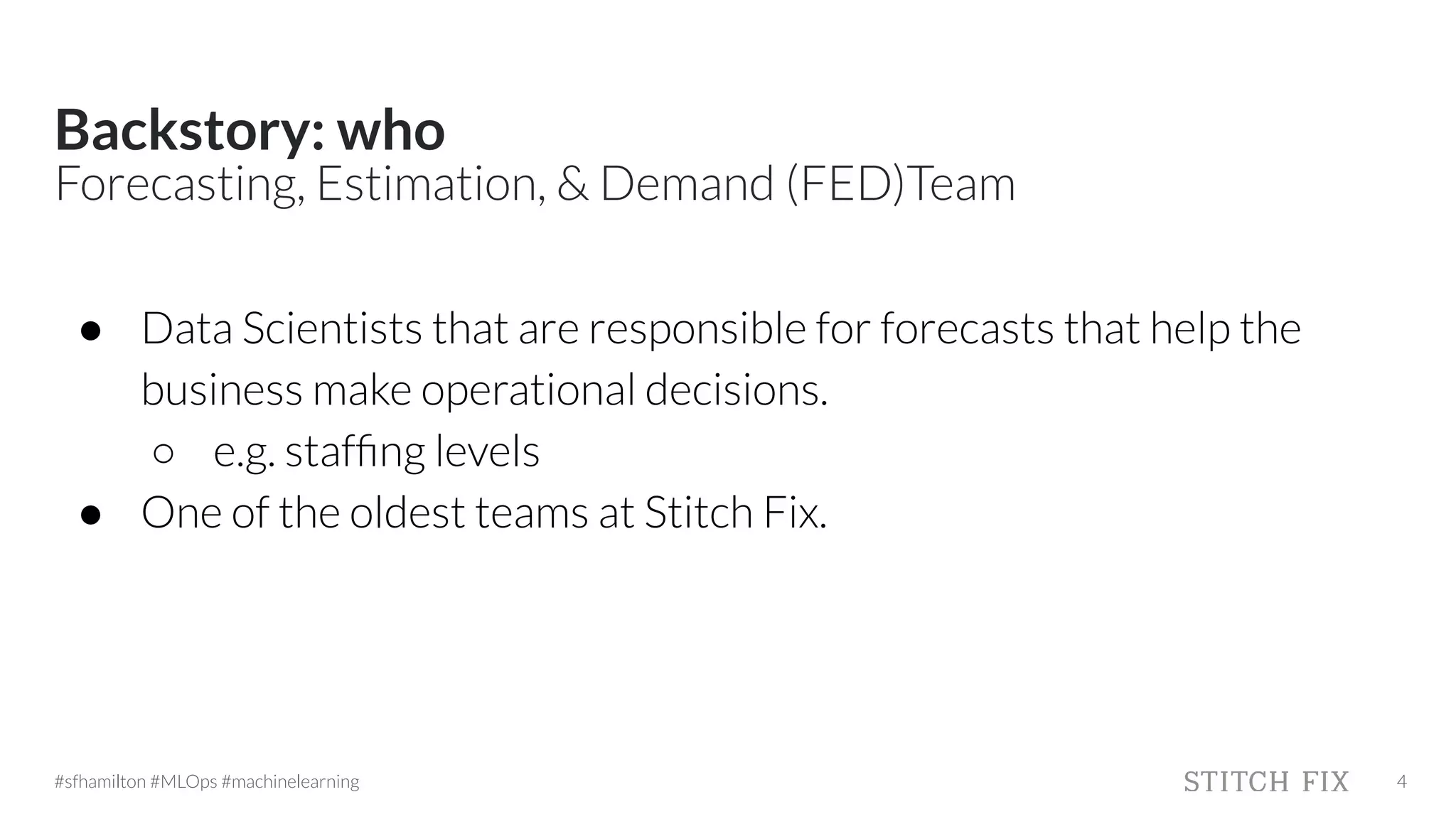 Backstory: who
Forecasting, Estimation, & Demand (FED)Team

● Data Scientists that are responsible for forecasts that help the business make operational decisions.
  ○ e.g. staffing levels
● One of the oldest teams at Stitch Fix.

#sfhamilton #MLOps #machinelearning

STITCH FIX 4